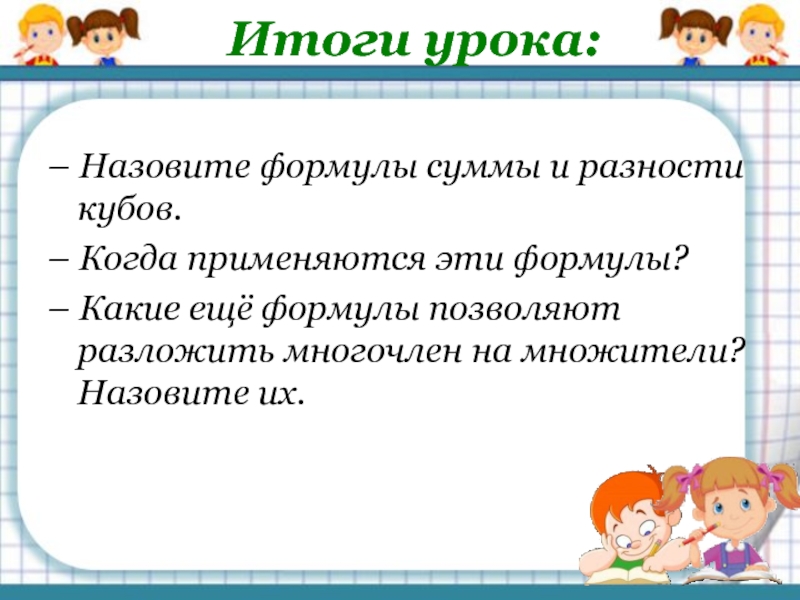 Итоги урока:

– Назовите формулы суммы и разности кубов.

– Когда применяются эти формулы?

– Какие ещё формулы позволяют разложить многочлен на множители? Назовите их.